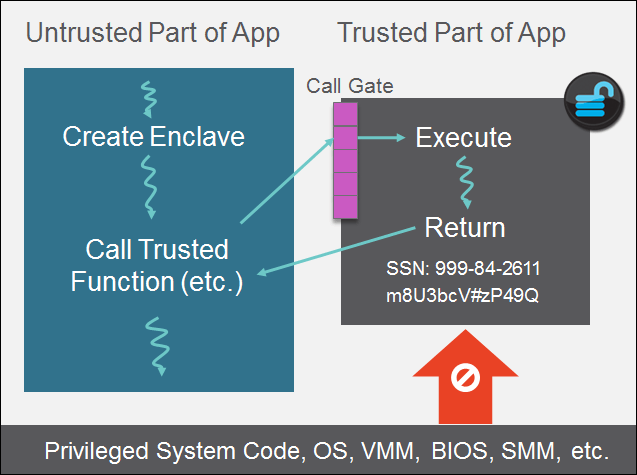 Untrusted Part of App

Create Enclave

Call Trusted Function (etc.)

Trusted Part of App

Call Gate

Execute

Return

SSN: 999-84-2611
m8U3bcV#zP49Q

Privileged System Code, OS, VMM, BIOS, SMM, etc.